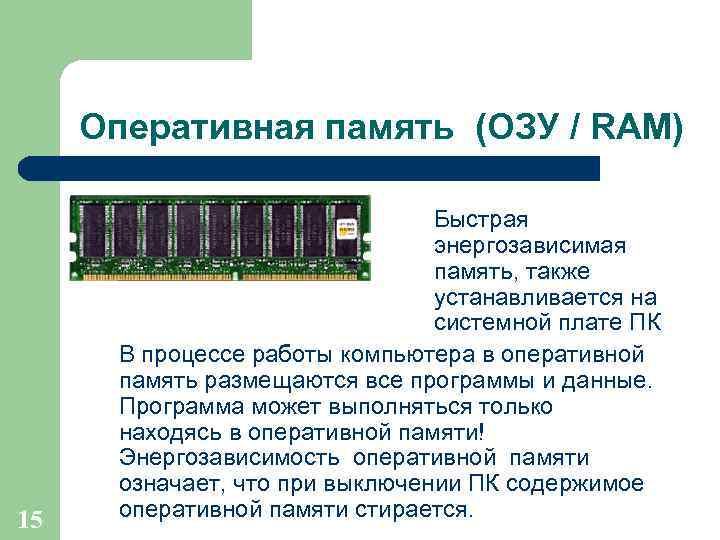 Оперативная память (ОЗУ / RAM)

Быстрая энергозависимая память, также устанавливается на системной плате ПК

В процессе работы компьютера в оперативной память размещаются все программы и данные. Программа может выполняться только находясь в оперативной памяти! Энергозависимость оперативной памяти означает, что при выключении ПК содержимое оперативной памяти стирается.

15